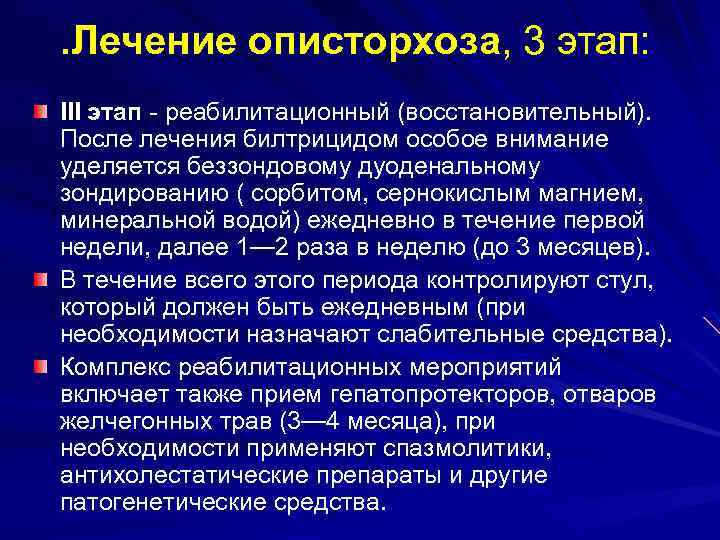 .Лечение описторхоза, 3 этап:

III этап - реабилитационный (восстановительный). После лечения билтрицидом особое внимание уделяется беззондовому дуоденальному зондированию ( сорбитом, сернокислым магнием, минеральной водой) ежедневно в течение первой недели, далее 1—2 раза в неделю (до 3 месяцев).

В течение всего этого периода контролируют стул, который должен быть ежедневным (при необходимости назначают слабительные средства).

Комплекс реабилитационных мероприятий включает также прием гепатопротекторов, отваров желчегонных трав (3—4 месяца), при необходимости применяют спазмолитики, антихолестатические препараты и другие патогенетические средства.